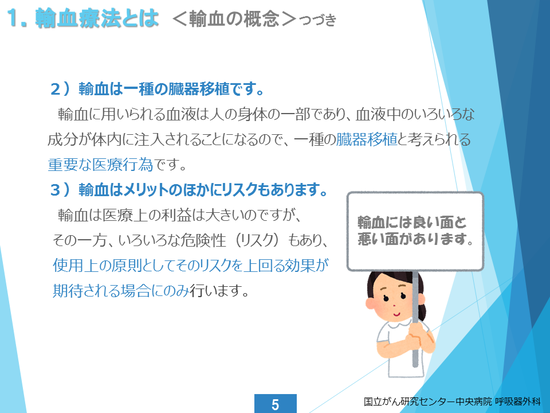 1. 輸血療法とは ＜輸血の概念＞つづき

２）輸血は一種の臓器移植です。

輸血に用いられる血液は人の身体の一部であり、血液中のいろいろな成分が体内に注入されることになるので、一種の臓器移植と考えられる重要な医療行為です。

３）輸血はメリットのほかにリスクもあります。

輸血は医療上の利益は大きいのですが、その一方、いろいろな危険性（リスク）もあり、使用上の原則としてそのリスクを上回る効果が期待される場合にのみ行います。

輸血には良い面と悪い面があります。

5

国立がん研究センター中央病院 呼吸器外科